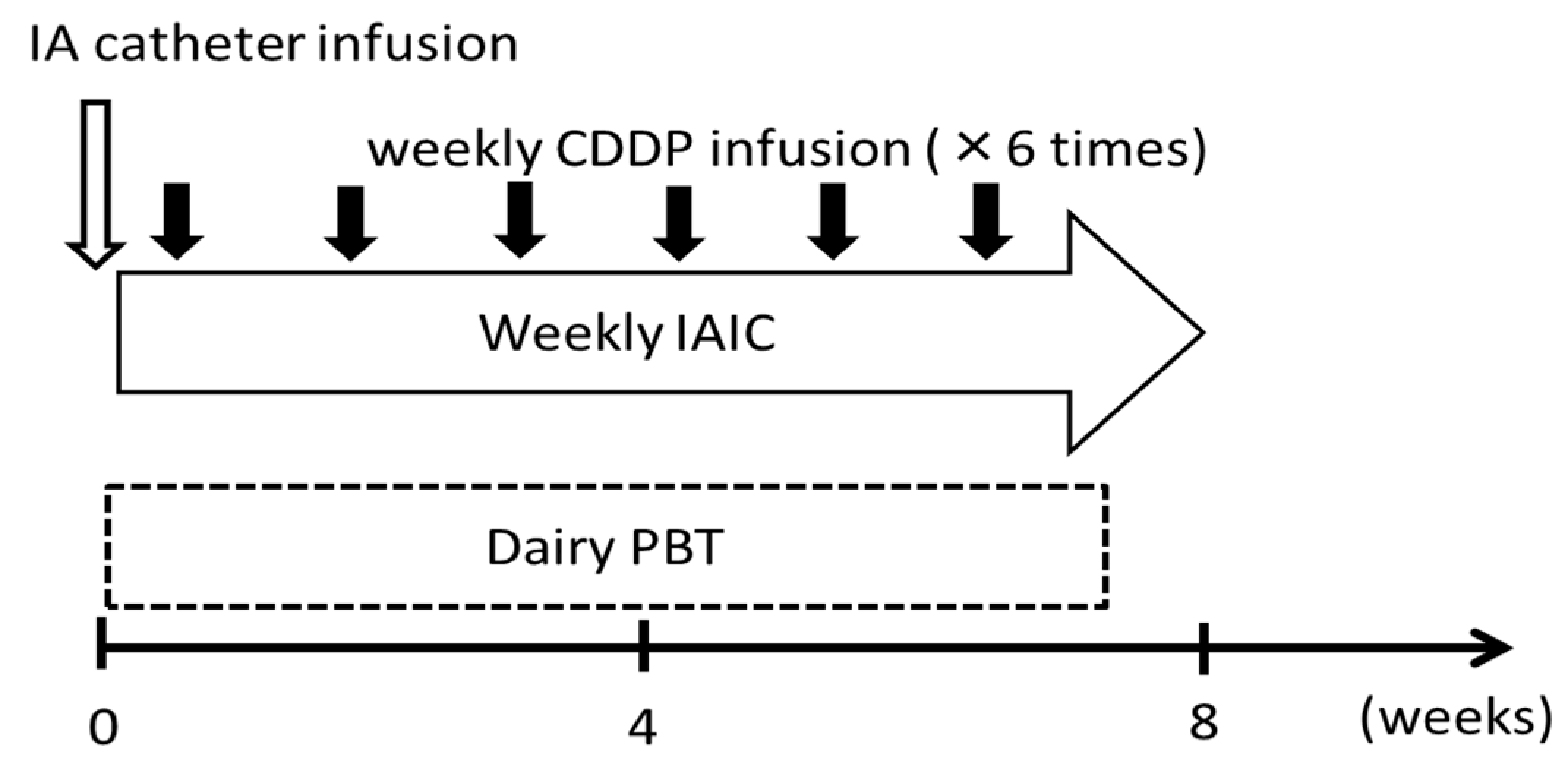 IA catheter infusion

weekly CDDP infusion ( × 6 times)

Weekly IAIC

Dairy PBT

0

4

8

(weeks)